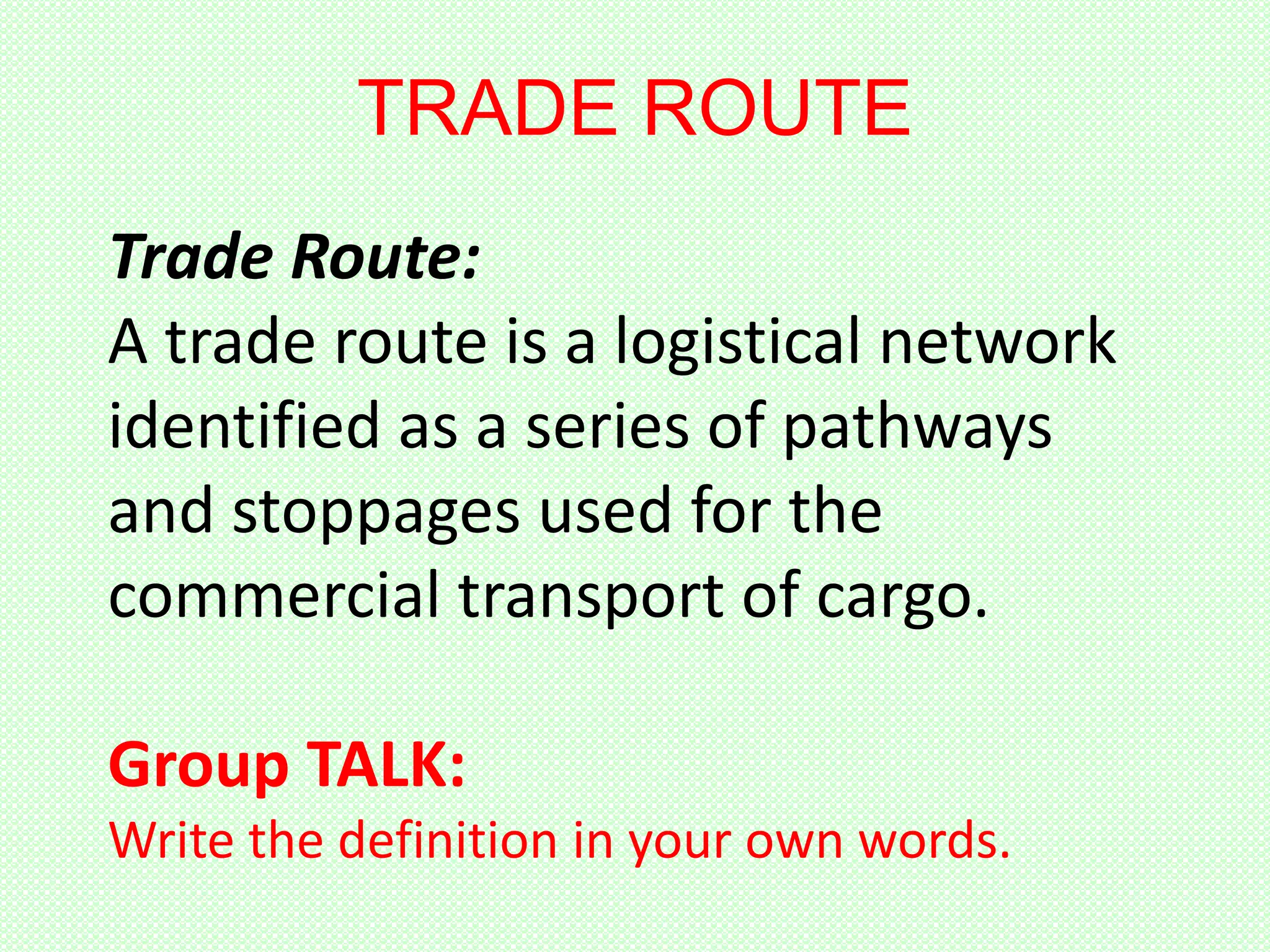 TRADE ROUTE

Trade Route:
A trade route is a logistical network identified as a series of pathways and stoppages used for the commercial transport of cargo.

Group TALK:
Write the definition in your own words.